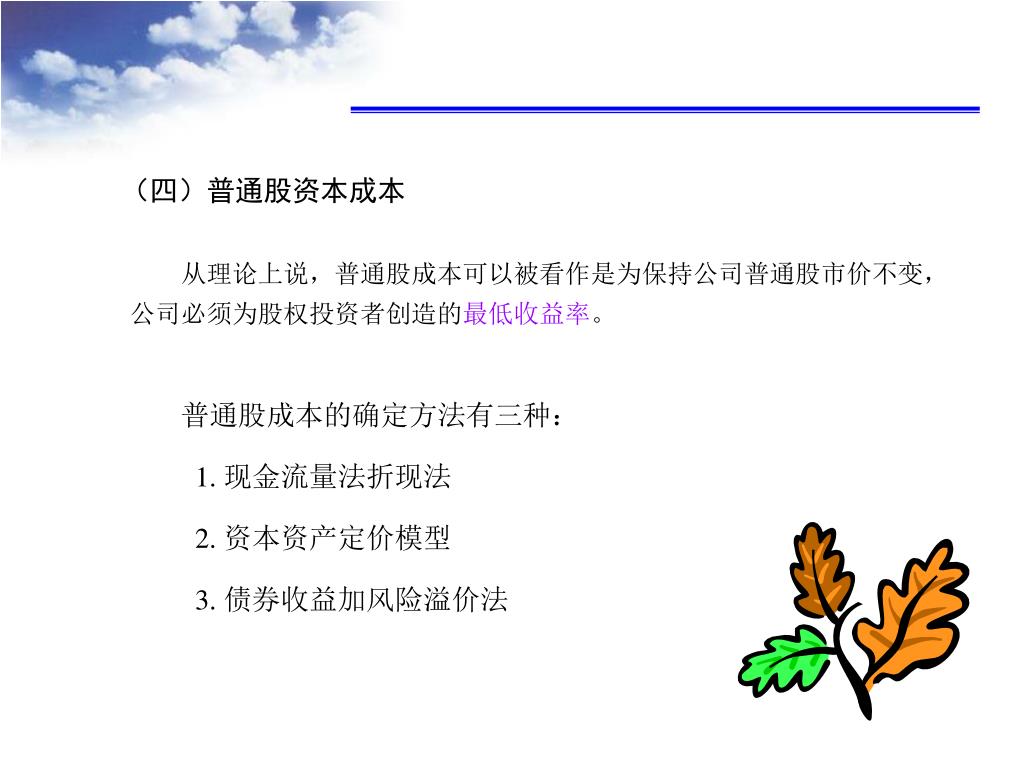 （四）普通股资本成本

从理论上说，普通股成本可以被看作是为保持公司普通股市价不变，公司必须为股权投资者创造的最低收益率。

普通股成本的确定方法有三种：

1. 现金流量法折现法

2. 资本资产定价模型

3. 债券收益加风险溢价法